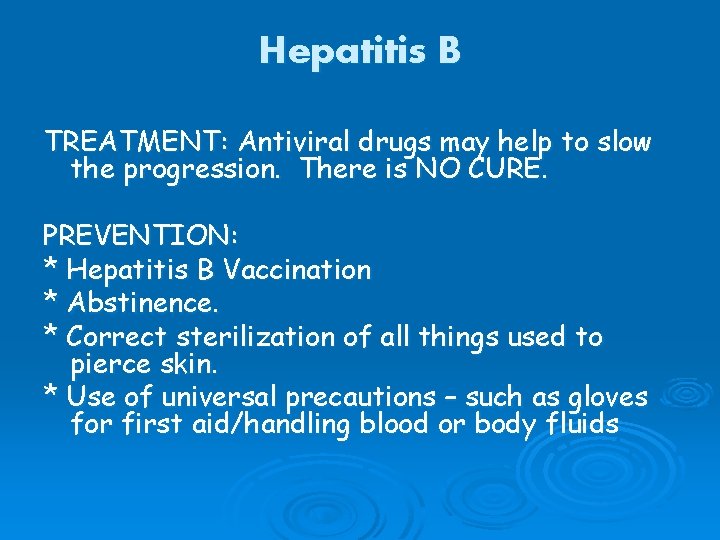 Hepatitis B

TREATMENT: Antiviral drugs may help to slow the progression. There is NO CURE.

PREVENTION:
* Hepatitis B Vaccination
* Abstinence.
* Correct sterilization of all things used to pierce skin.
* Use of universal precautions – such as gloves for first aid/handling blood or body fluids